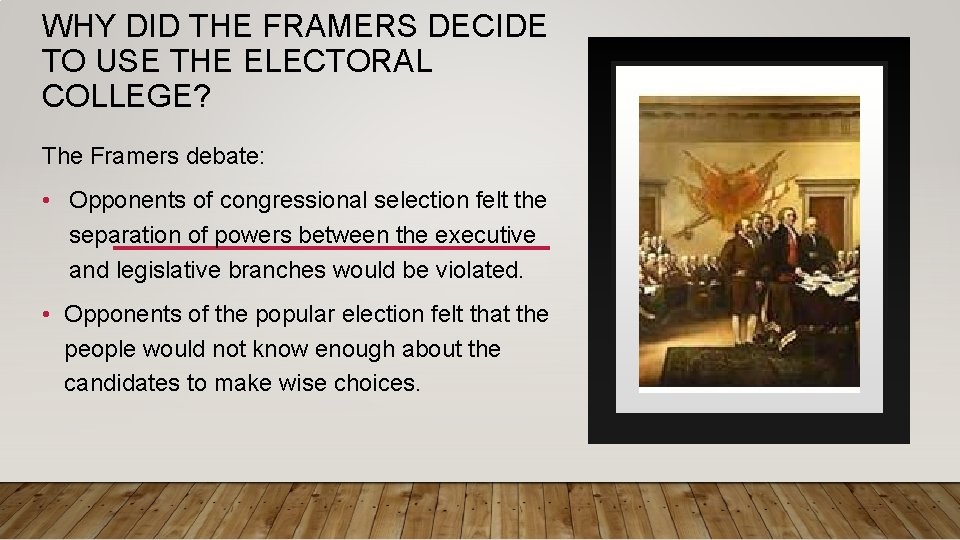 WHY DID THE FRAMERS DECIDE TO USE THE ELECTORAL COLLEGE?

The Framers debate:

• Opponents of congressional selection felt the separation of powers between the executive and legislative branches would be violated.

• Opponents of the popular election felt that the people would not know enough about the candidates to make wise choices.